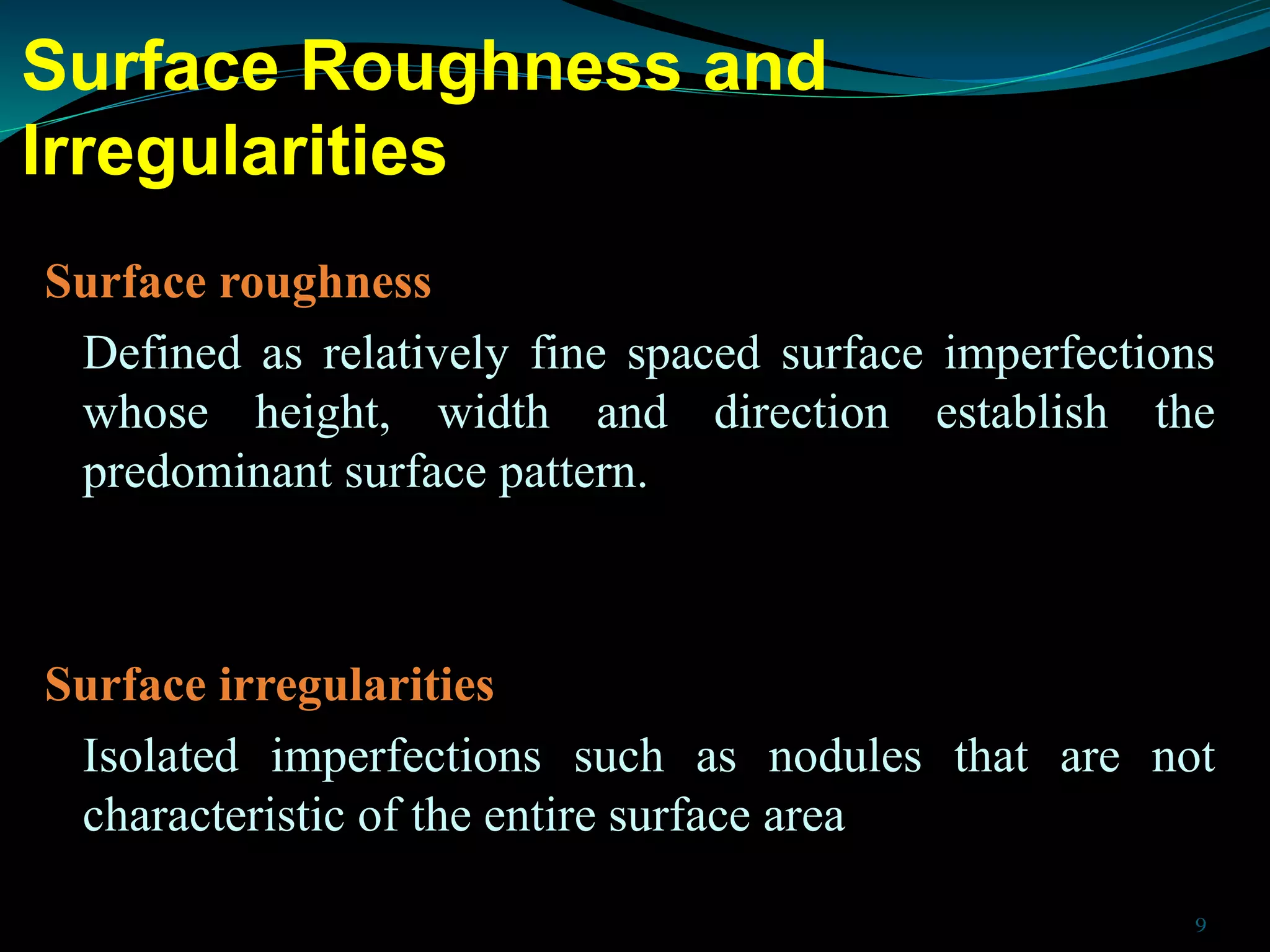 Surface Roughness and Irregularities

Surface roughness

Defined as relatively fine spaced surface imperfections whose height, width and direction establish the predominant surface pattern.

Surface irregularities

Isolated imperfections such as nodules that are not characteristic of the entire surface area

9